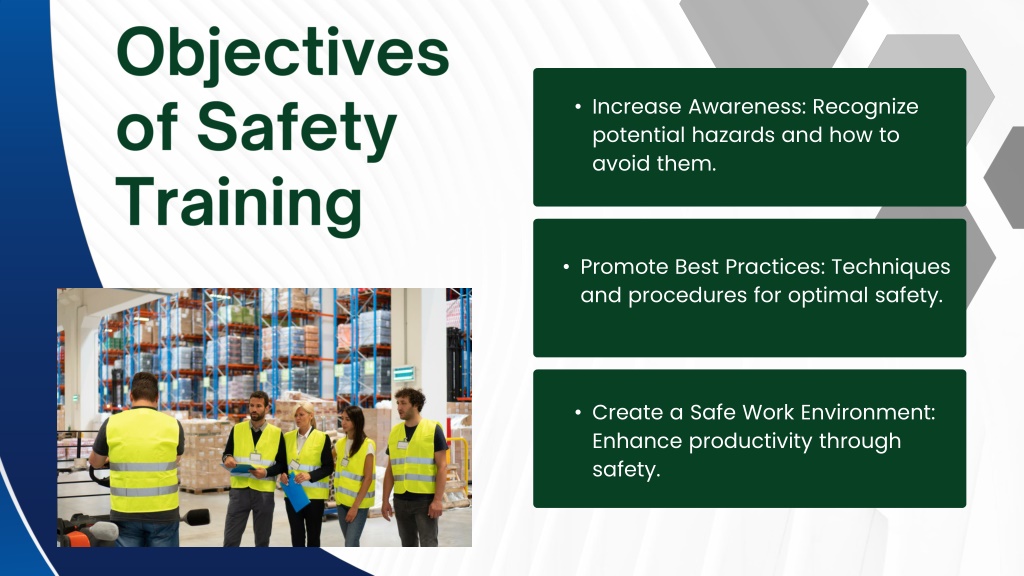 Objectives of Safety Training

• Increase Awareness: Recognize potential hazards and how to avoid them.

• Promote Best Practices: Techniques and procedures for optimal safety.

• Create a Safe Work Environment: Enhance productivity through safety.